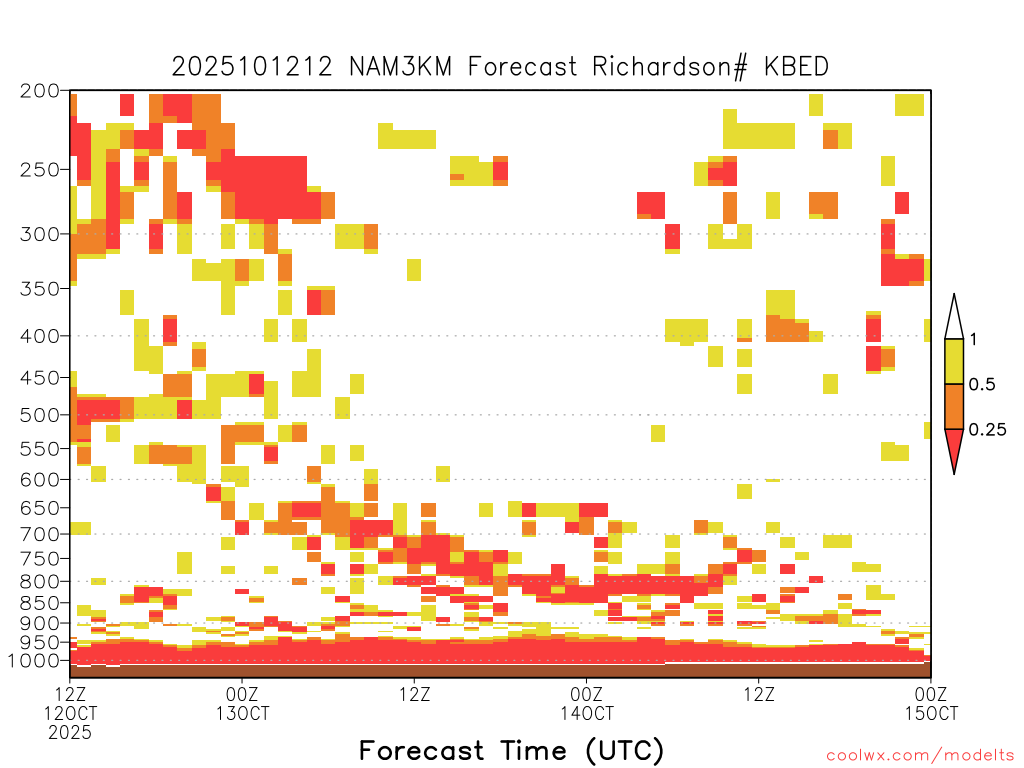 2025101212 NAM3KM Forecast Richardson# KBED

200
250
300
350
400
450
500
550
600
650
700
750
800
850
900
950
1000

1
0.5
0.25

12Z
12OCT
2025

00Z
13OCT

12Z

00Z
14OCT

12Z

00Z
15OCT

Forecast Time (UTC)

coolwx.com/modelts